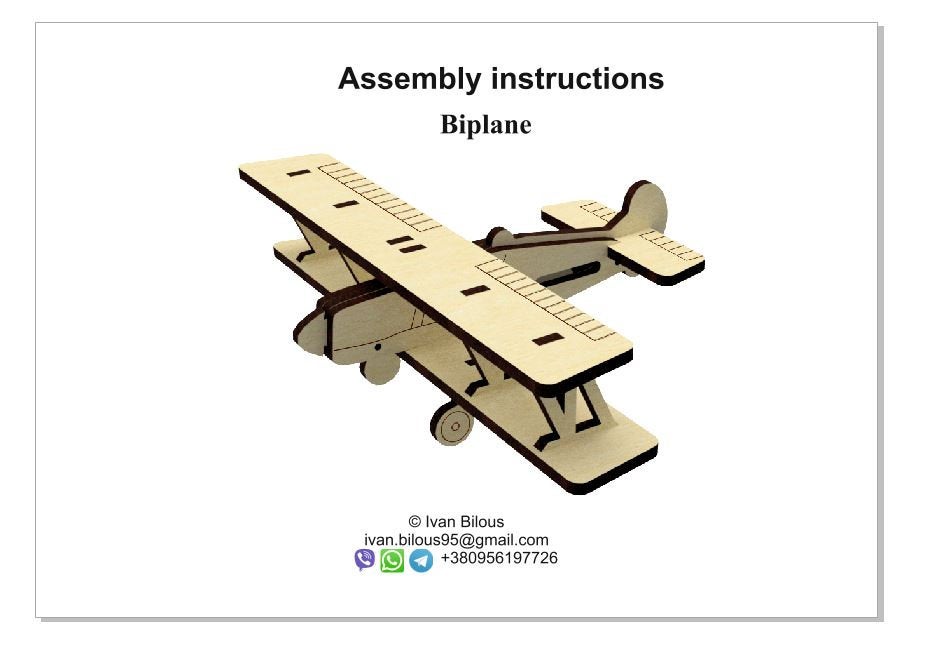 Assembly instructions

Biplane

© Ivan Bilous
ivan.bilous95@gmail.com
+380956197726